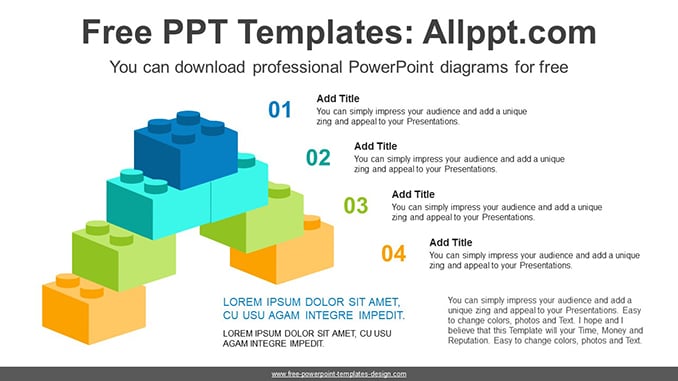 Free PPT Templates: Allppt.com

You can download professional PowerPoint diagrams for free

01
Add Title
You can simply impress your audience and add a unique zing and appeal to your Presentations.

02
Add Title
You can simply impress your audience and add a unique zing and appeal to your Presentations.

03
Add Title
You can simply impress your audience and add a unique zing and appeal to your Presentations.

04
Add Title
You can simply impress your audience and add a unique zing and appeal to your Presentations.

LOREM IPSUM DOLOR SIT AMET, CU USU AGAM INTEGRE IMPEDIT.

LOREM IPSUM DOLOR SIT AMET, CU USU AGAM INTEGRE IMPEDIT.

You can simply impress your audience and add a unique zing and appeal to your Presentations. Easy to change colors, photos and Text. I hope and I believe that this Template will your Time, Money and Reputation. Easy to change colors, photos and Text.

www.free-powerpoint-templates-design.com